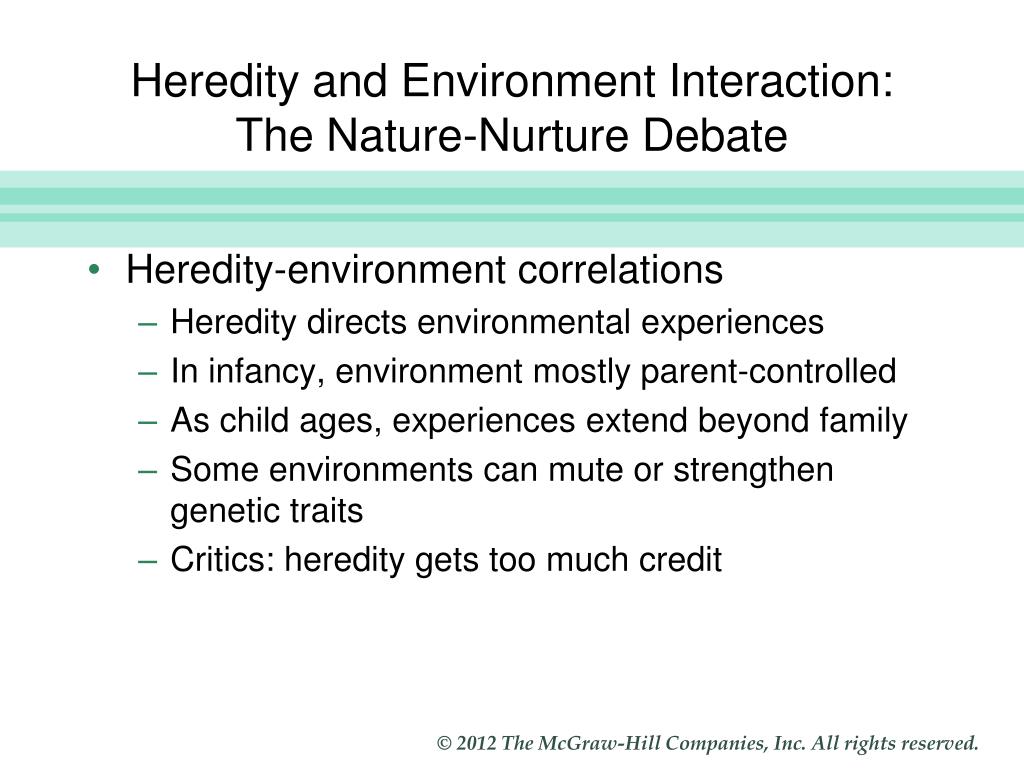 Heredity and Environment Interaction:
The Nature-Nurture Debate

• Heredity-environment correlations
– Heredity directs environmental experiences
– In infancy, environment mostly parent-controlled
– As child ages, experiences extend beyond family
– Some environments can mute or strengthen genetic traits
– Critics: heredity gets too much credit

© 2012 The McGraw-Hill Companies, Inc. All rights reserved.